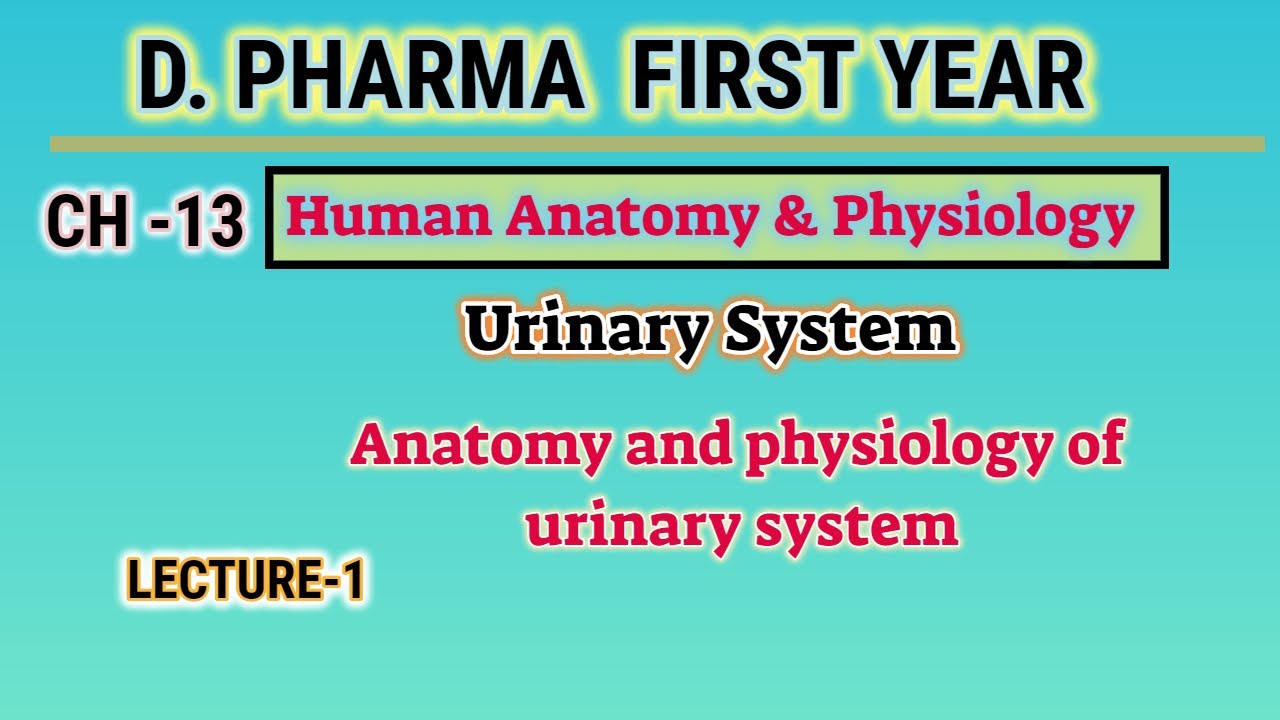 D. PHARMA FIRST YEAR

CH -13

Human Anatomy & Physiology

Urinary System

Anatomy and physiology of urinary system

LECTURE-1